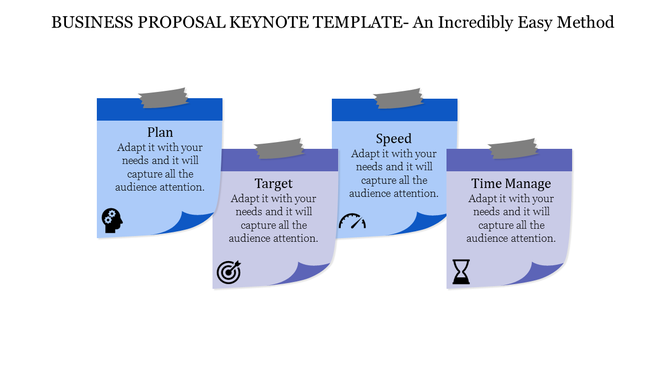 BUSINESS PROPOSAL KEYNOTE TEMPLATE- An Incredibly Easy Method

Plan
Adapt it with your needs and it will capture all the audience attention.

Target
Adapt it with your needs and it will capture all the audience attention.

Speed
Adapt it with your needs and it will capture all the audience attention.

Time Manage
Adapt it with your needs and it will capture all the audience attention.